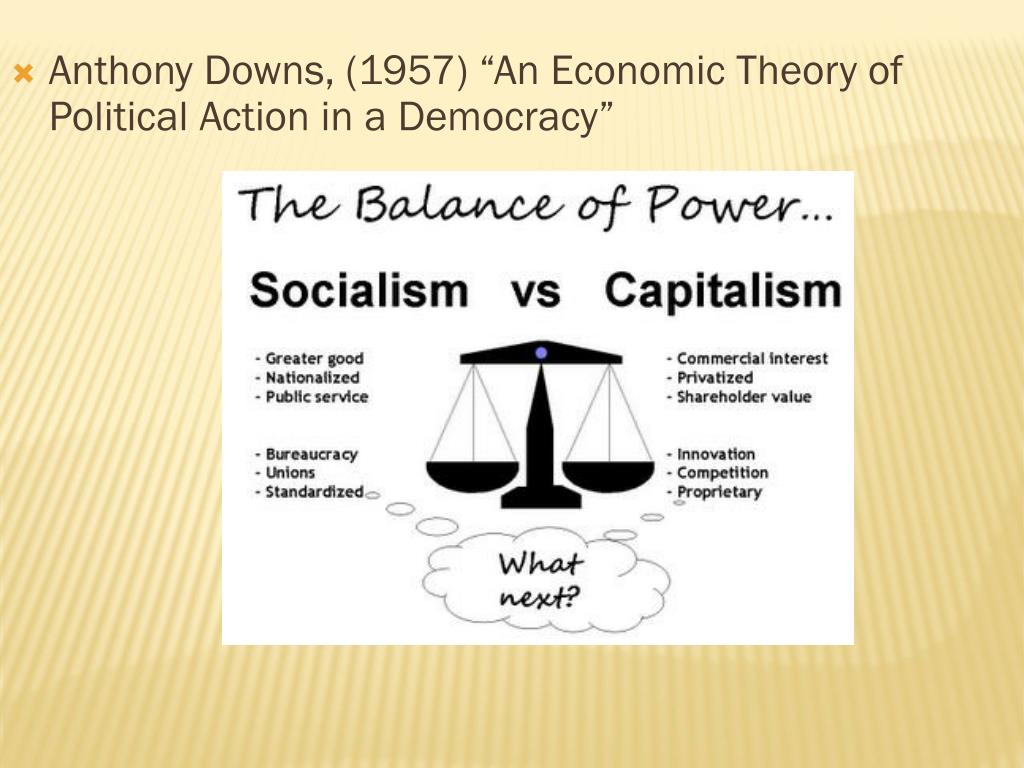 Anthony Downs, (1957) “An Economic Theory of Political Action in a Democracy”

The Balance of Power...

Socialism vs Capitalism

- Greater good
- Nationalized
- Public service

- Bureaucracy
- Unions
- Standardized

- Commercial interest
- Privatized
- Shareholder value

- Innovation
- Competition
- Proprietary

What next?